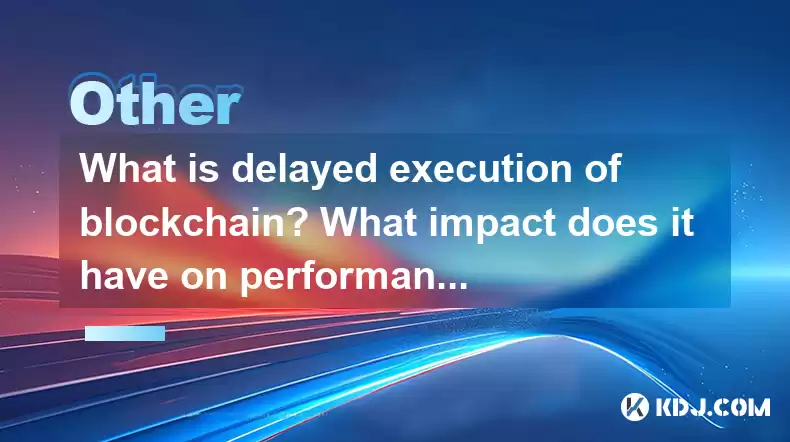 Other

What is delayed execution of blockchain? What impact does it have on performan...

KDJ.COM